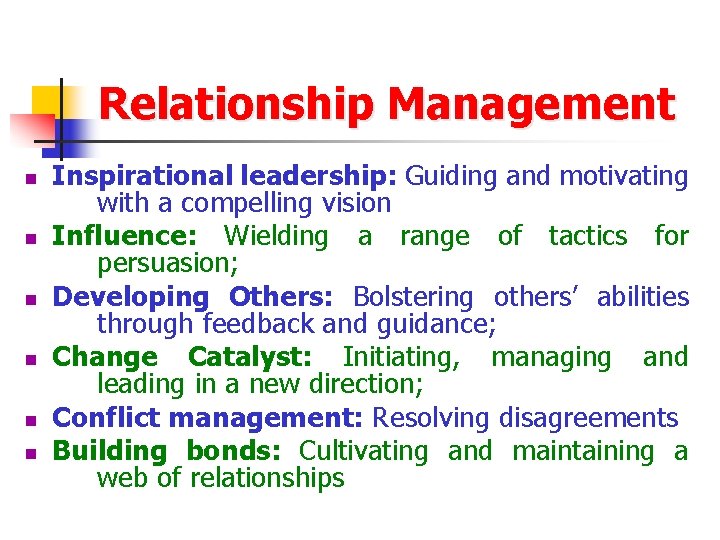 Relationship Management

- Inspirational leadership: Guiding and motivating with a compelling vision
- Influence: Wielding a range of tactics for persuasion;
- Developing Others: Bolstering others' abilities through feedback and guidance;
- Change Catalyst: Initiating, managing and leading in a new direction;
- Conflict management: Resolving disagreements
- Building bonds: Cultivating and maintaining a web of relationships